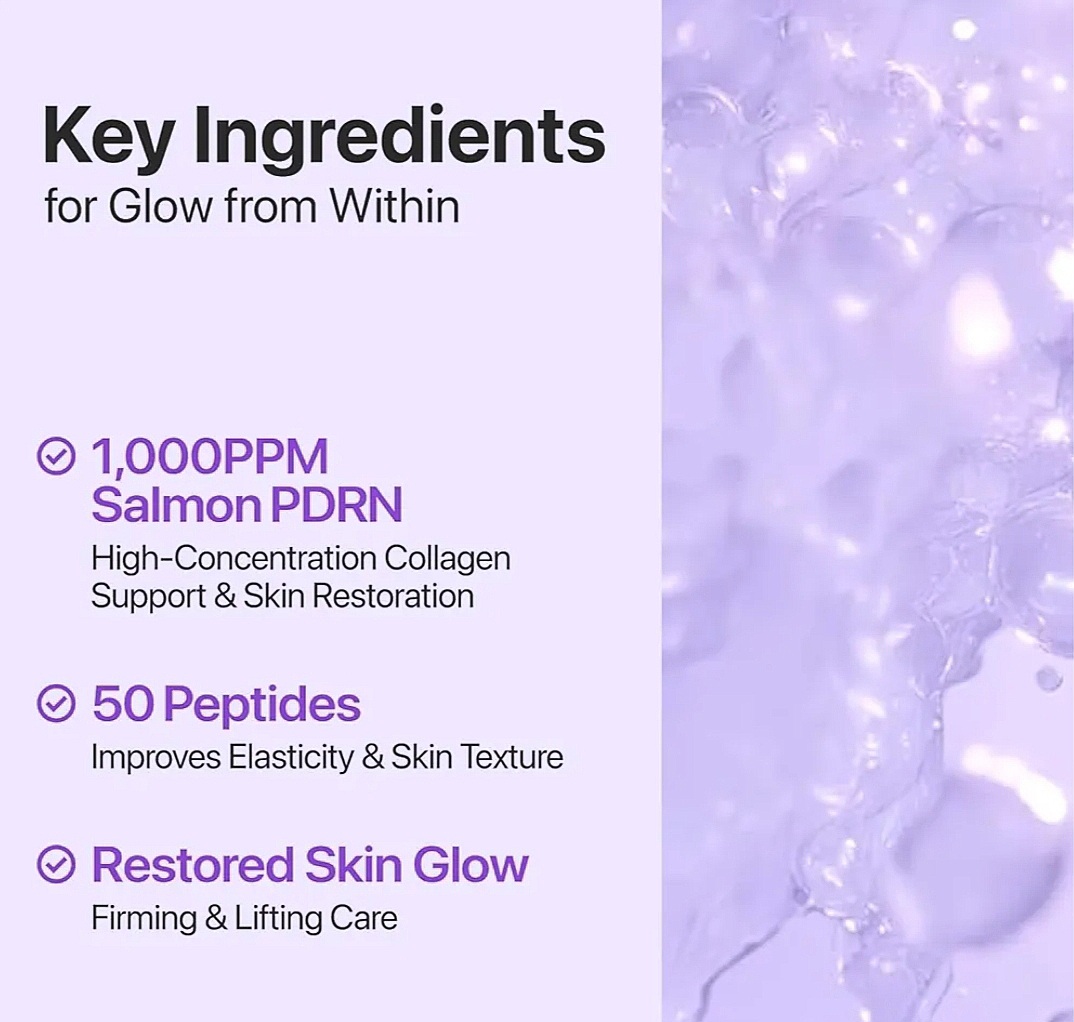 Key Ingredients
for Glow from Within

1,000PPM
Salmon PDRN
High-Concentration Collagen Support & Skin Restoration

50 Peptides
Improves Elasticity & Skin Texture

Restored Skin Glow
Firming & Lifting Care